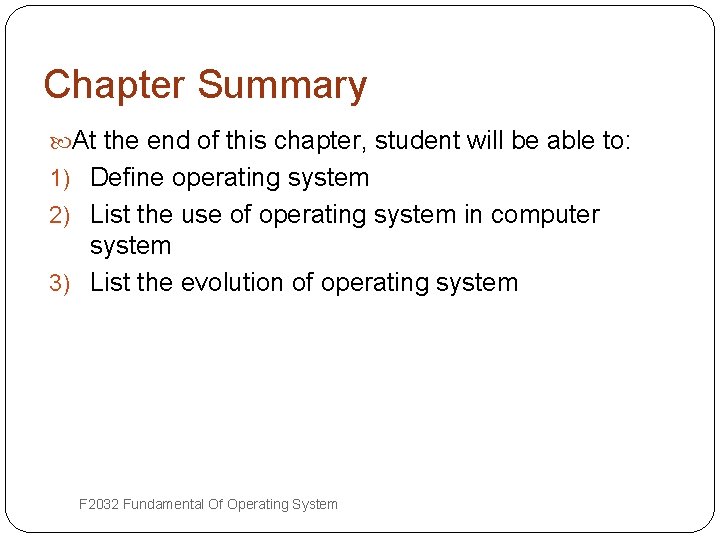 Chapter Summary

At the end of this chapter, student will be able to:

1) Define operating system
2) List the use of operating system in computer system
3) List the evolution of operating system

F2032 Fundamental Of Operating System